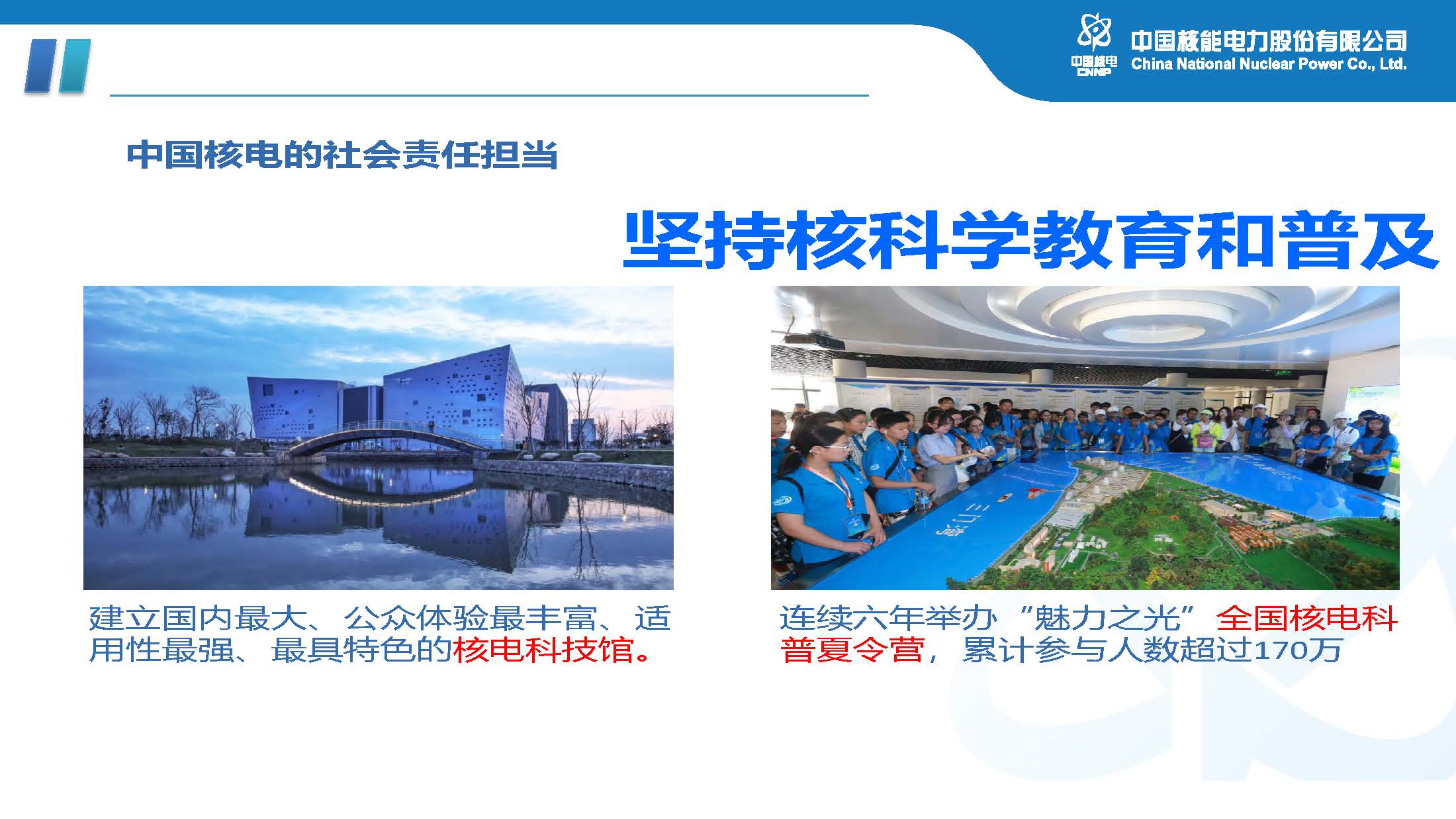 中国核电 CNNP 中国核能电力股份有限公司 China National Nuclear Power Co., Ltd.

中国核电的社会责任担当

坚持核科学教育和普及

建立国内最大、公众体验最丰富、适用性最强、最具特色的核电科技馆。

连续六年举办“魅力之光”全国核电科普夏令营，累计参与人数超过170万